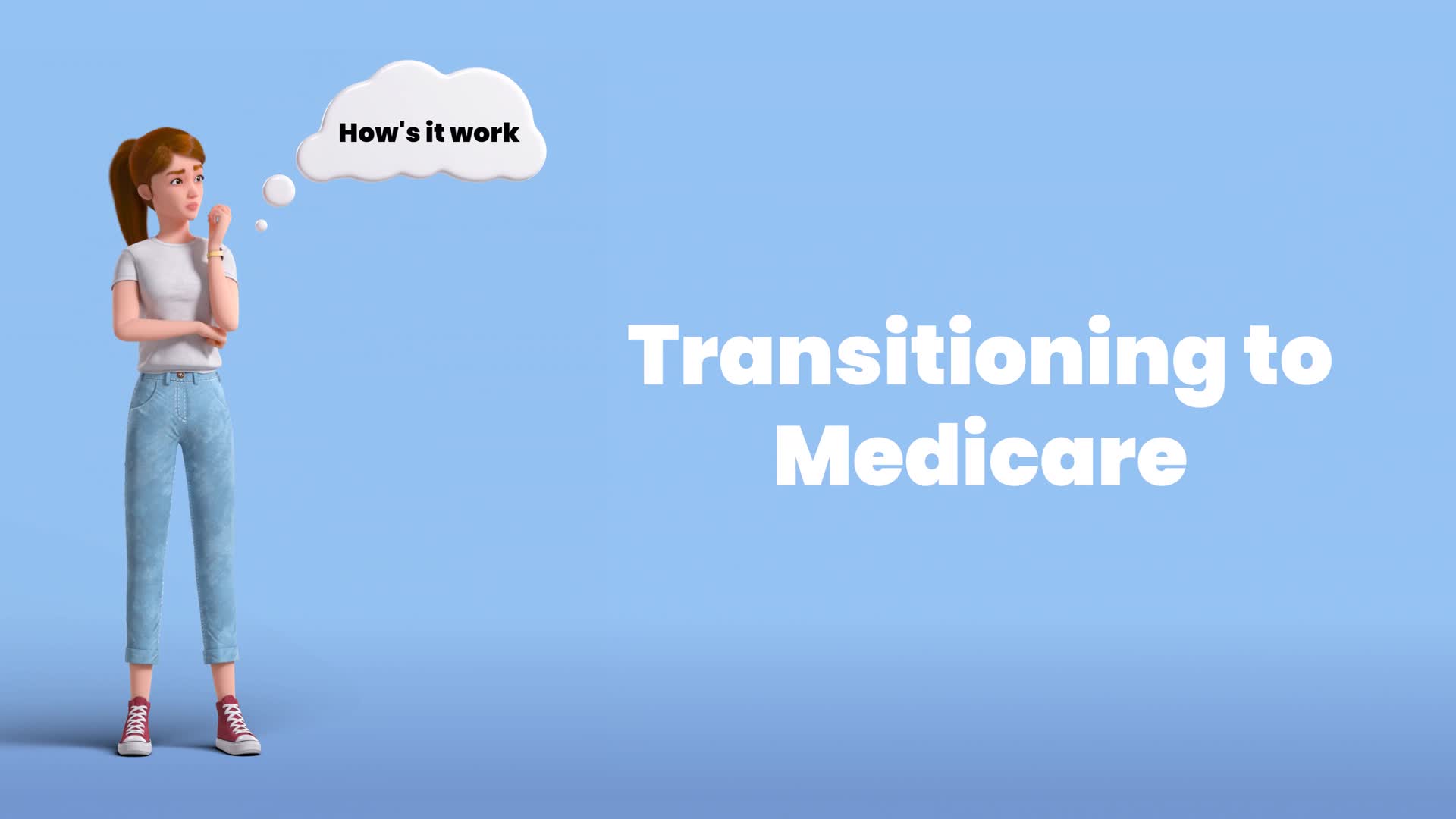 How's it work

Transitioning to Medicare